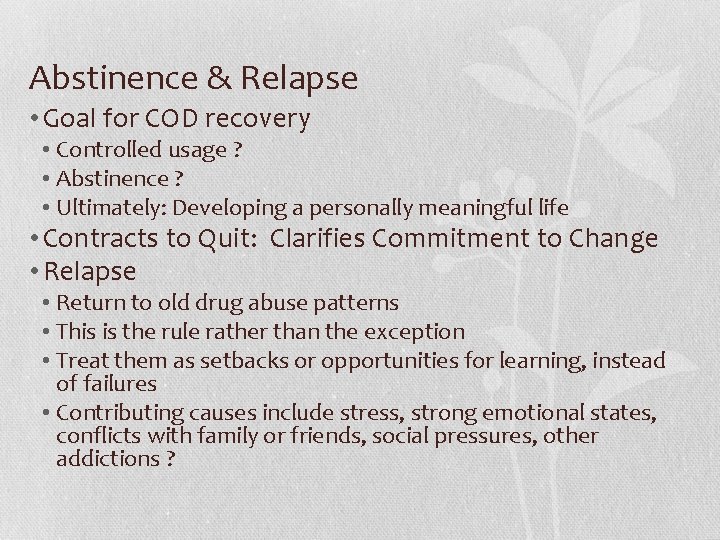 Abstinence & Relapse

• Goal for COD recovery
  • Controlled usage ?
  • Abstinence ?
  • Ultimately: Developing a personally meaningful life
• Contracts to Quit: Clarifies Commitment to Change
• Relapse
  • Return to old drug abuse patterns
  • This is the rule rather than the exception
  • Treat them as setbacks or opportunities for learning, instead of failures
  • Contributing causes include stress, strong emotional states, conflicts with family or friends, social pressures, other addictions ?